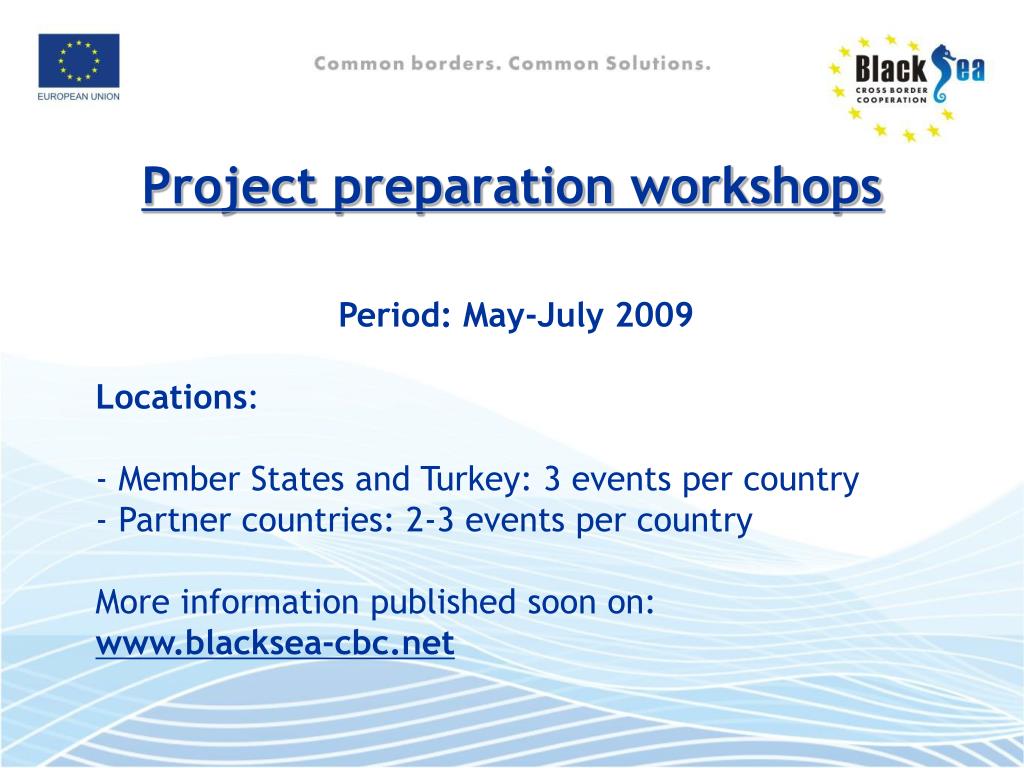 EUROPEAN UNION

Common borders. Common Solutions.

Black Sea
CROSS BORDER COOPERATION

Project preparation workshops

Period: May-July 2009

Locations:

- Member States and Turkey: 3 events per country
- Partner countries: 2-3 events per country

More information published soon on:
www.blacksea-cbc.net